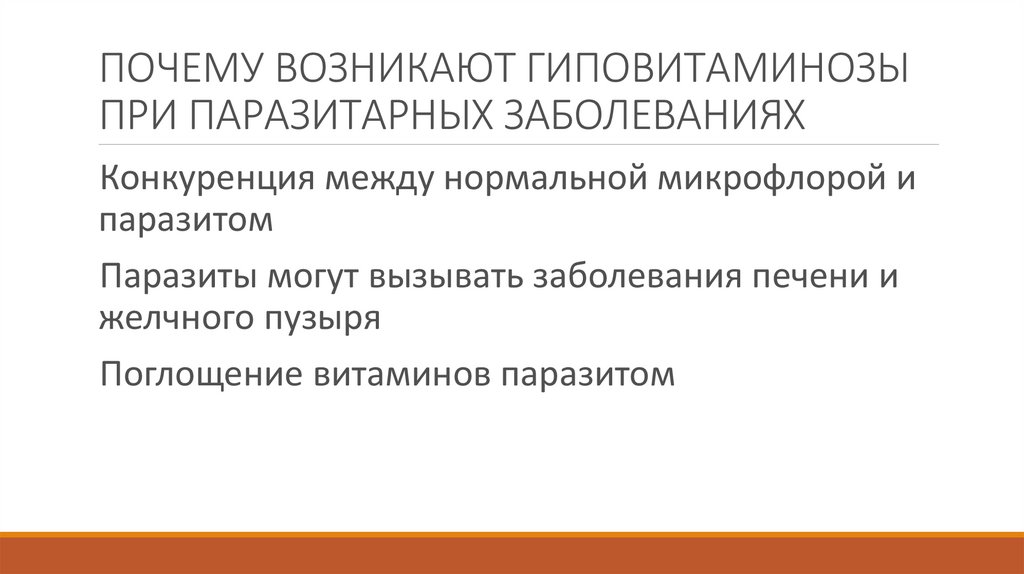 ПОЧЕМУ ВОЗНИКАЮТ ГИПОВИТАМИНОЗЫ ПРИ ПАРАЗИТАРНЫХ ЗАБОЛЕВАНИЯХ

Конкуренция между нормальной микрофлорой и паразитом

Паразиты могут вызывать заболевания печени и желчного пузыря

Поглощение витаминов паразитом